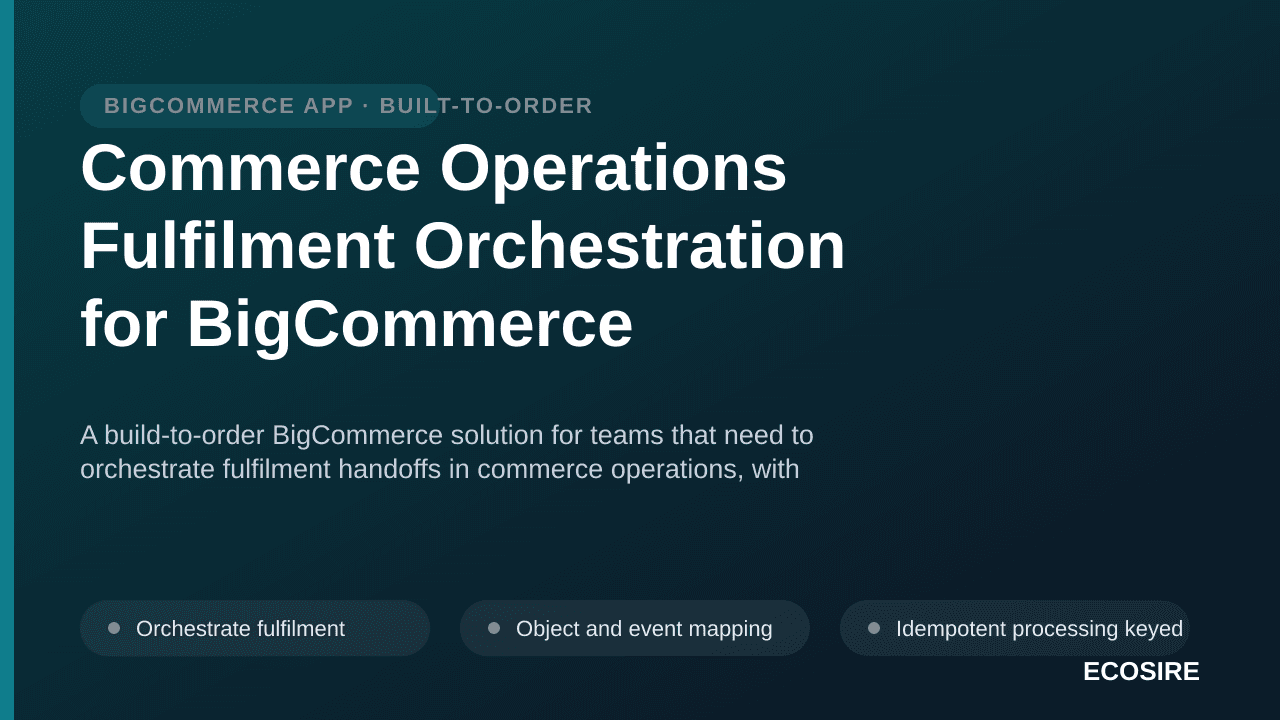 BIGCOMMERCE APP · BUILT-TO-ORDER

Commerce Operations Fulfilment Orchestration for BigCommerce

A build-to-order BigCommerce solution for teams that need to orchestrate fulfilment handoffs in commerce operations, with

Orchestrate fulfilment

Object and event mapping

Idempotent processing keyed

ECOSIRE